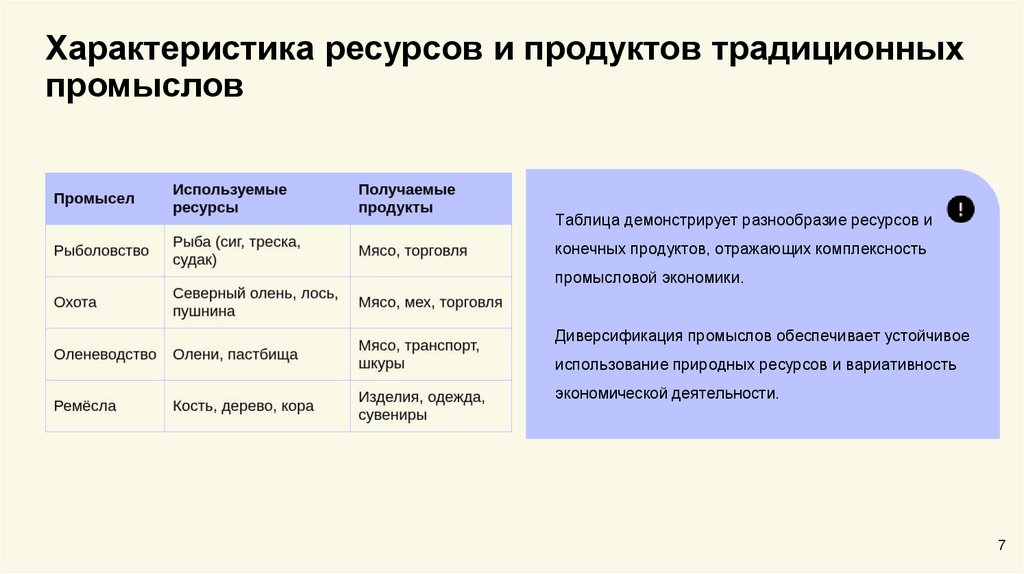 Характеристика ресурсов и продуктов традиционных промыслов

| Промысел | Используемые ресурсы | Получаемые продукты |
|---|---|---|
| Рыболовство | Рыба (сиг, треска, судак) | Мясо, торговля |
| Охота | Северный олень, лось, пушнина | Мясо, мех, торговля |
| Оленеводство | Олени, пастбища | Мясо, транспорт, шкуры |
| Ремёсла | Кость, дерево, кора | Изделия, одежда, сувениры |

!

Таблица демонстрирует разнообразие ресурсов и конечных продуктов, отражающих комплексность промысловой экономики.

Диверсификация промыслов обеспечивает устойчивое использование природных ресурсов и вариативность экономической деятельности.

7